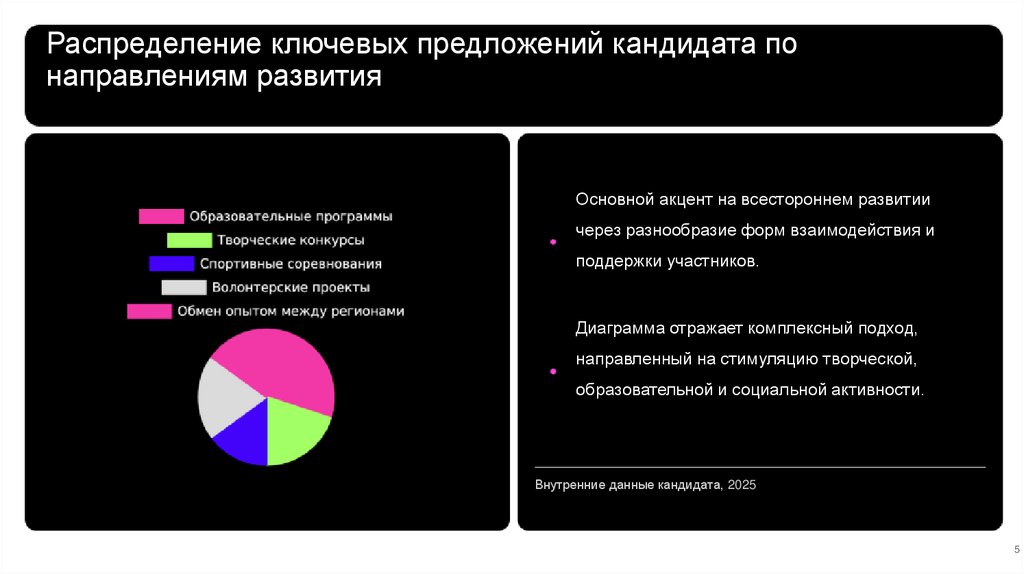 Распределение ключевых предложений кандидата по направлениям развития

Образовательные программы
Творческие конкурсы
Спортивные соревнования
Волонтерские проекты
Обмен опытом между регионами

Основной акцент на всестороннем развитии через разнообразие форм взаимодействия и поддержки участников.

Диаграмма отражает комплексный подход, направленный на стимуляцию творческой, образовательной и социальной активности.

Внутренние данные кандидата, 2025

5